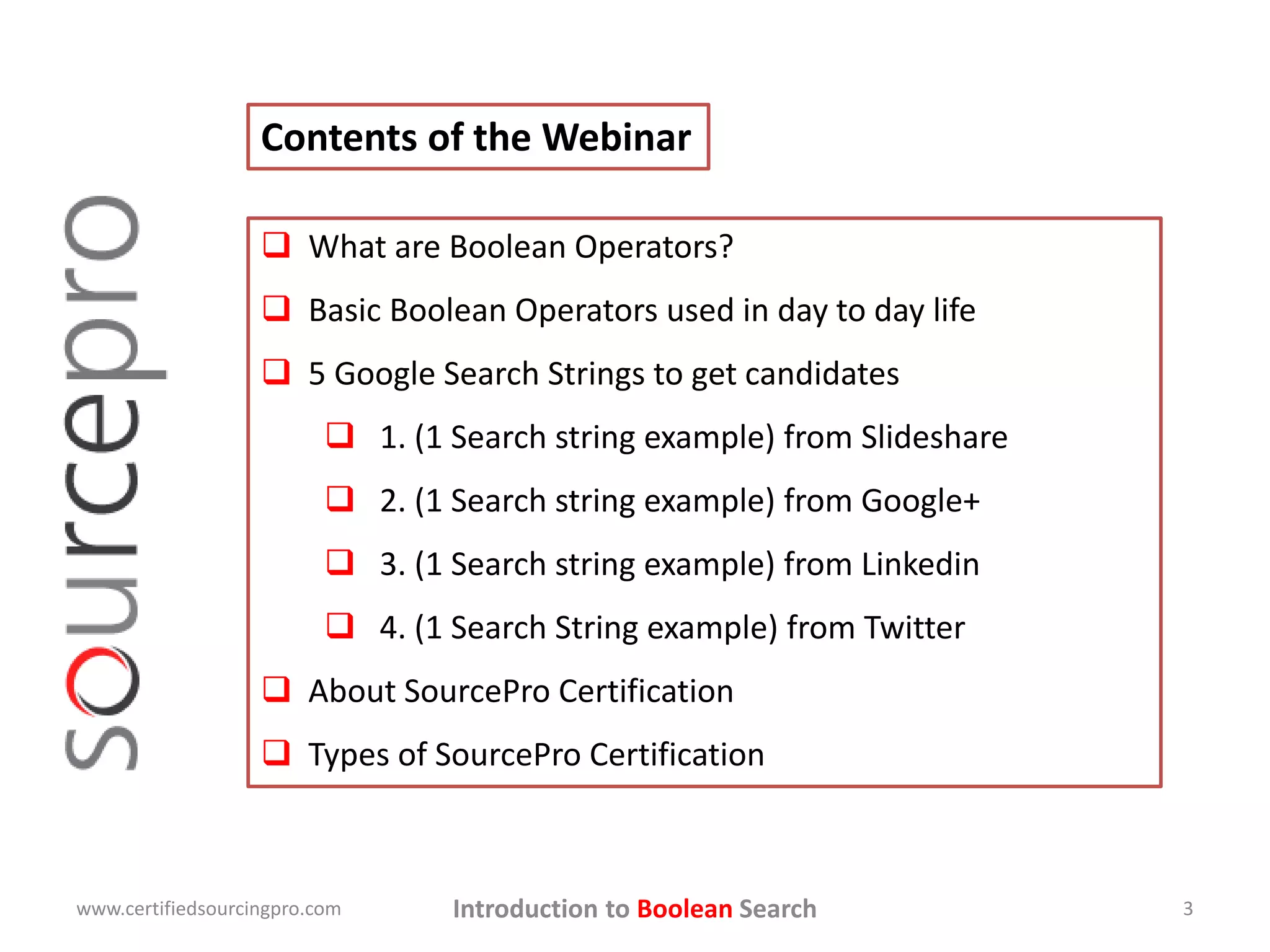 sourcepro

Contents of the Webinar

❑ What are Boolean Operators?

❑ Basic Boolean Operators used in day to day life

❑ 5 Google Search Strings to get candidates

❑ 1. (1 Search string example) from Slideshare

❑ 2. (1 Search string example) from Google+

❑ 3. (1 Search string example) from Linkedin

❑ 4. (1 Search String example) from Twitter

❑ About SourcePro Certification

❑ Types of SourcePro Certification

www.certifiedsourcingpro.com

Introduction to Boolean Search

3